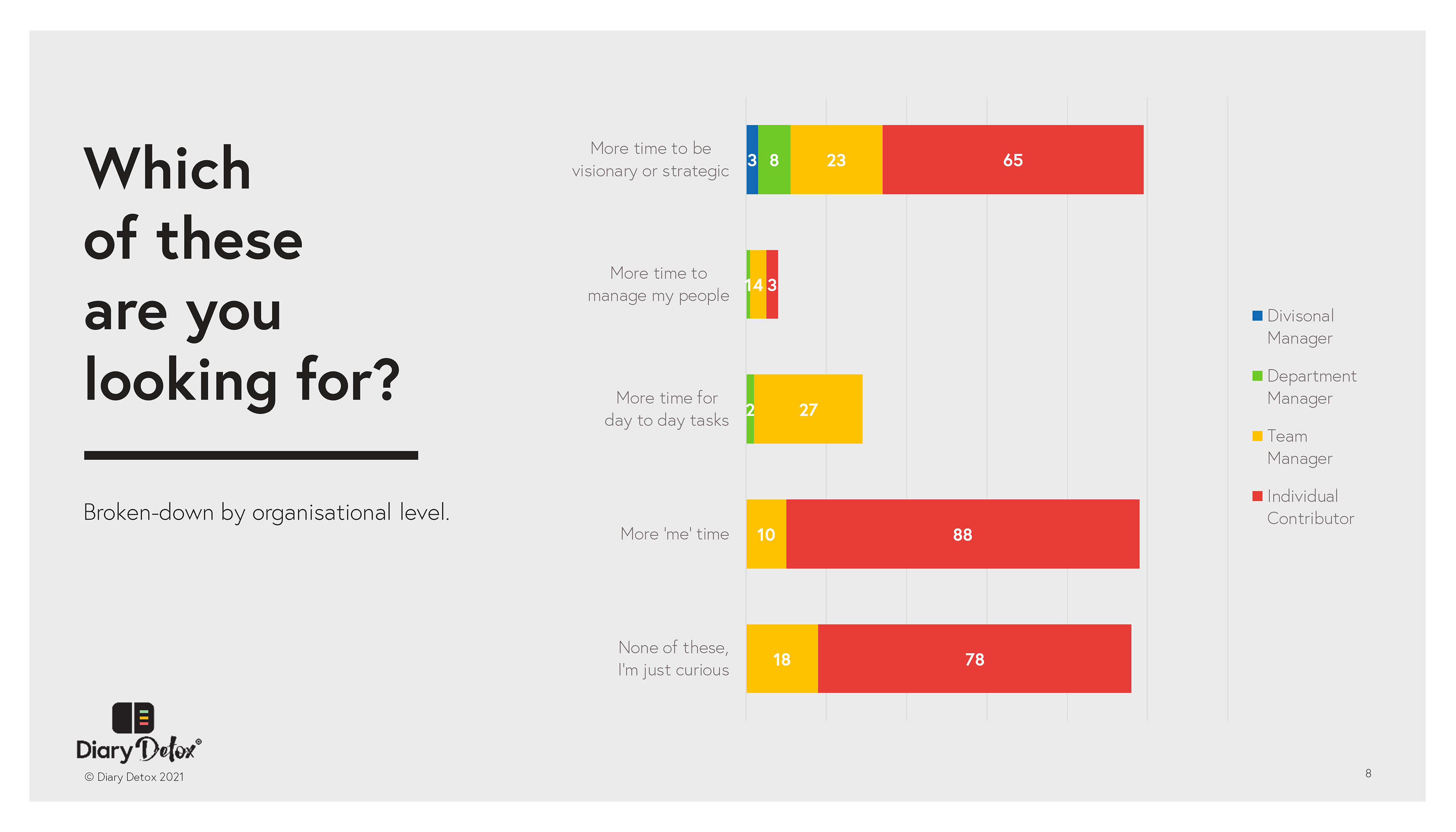 Which of these are you looking for?

Broken-down by organisational level.

More time to be visionary or strategic
3 8 23 65

More time to manage my people
1 4 3

More time for day to day tasks
2 27

More 'me' time
10 88

None of these, I'm just curious
18 78

Divisonal Manager
Department Manager
Team Manager
Individual Contributor

Diary Detox®
© Diary Detox 2021

8